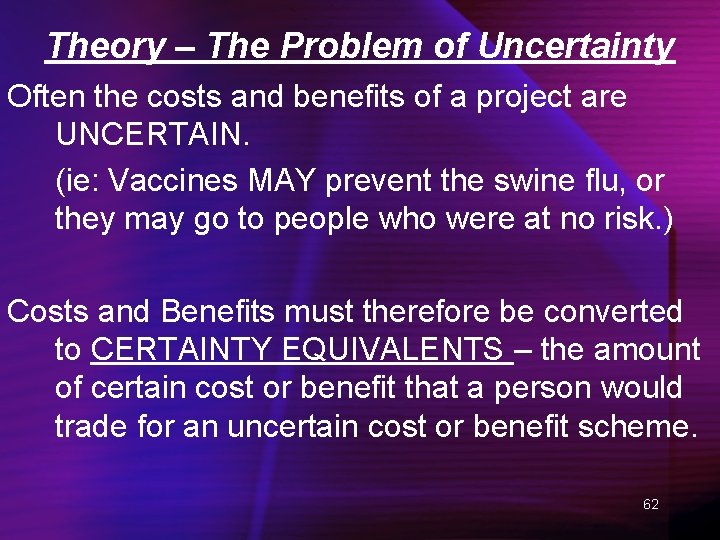 Theory – The Problem of Uncertainty

Often the costs and benefits of a project are UNCERTAIN.

(ie: Vaccines MAY prevent the swine flu, or they may go to people who were at no risk.)

Costs and Benefits must therefore be converted to CERTAINTY EQUIVALENTS – the amount of certain cost or benefit that a person would trade for an uncertain cost or benefit scheme.

62